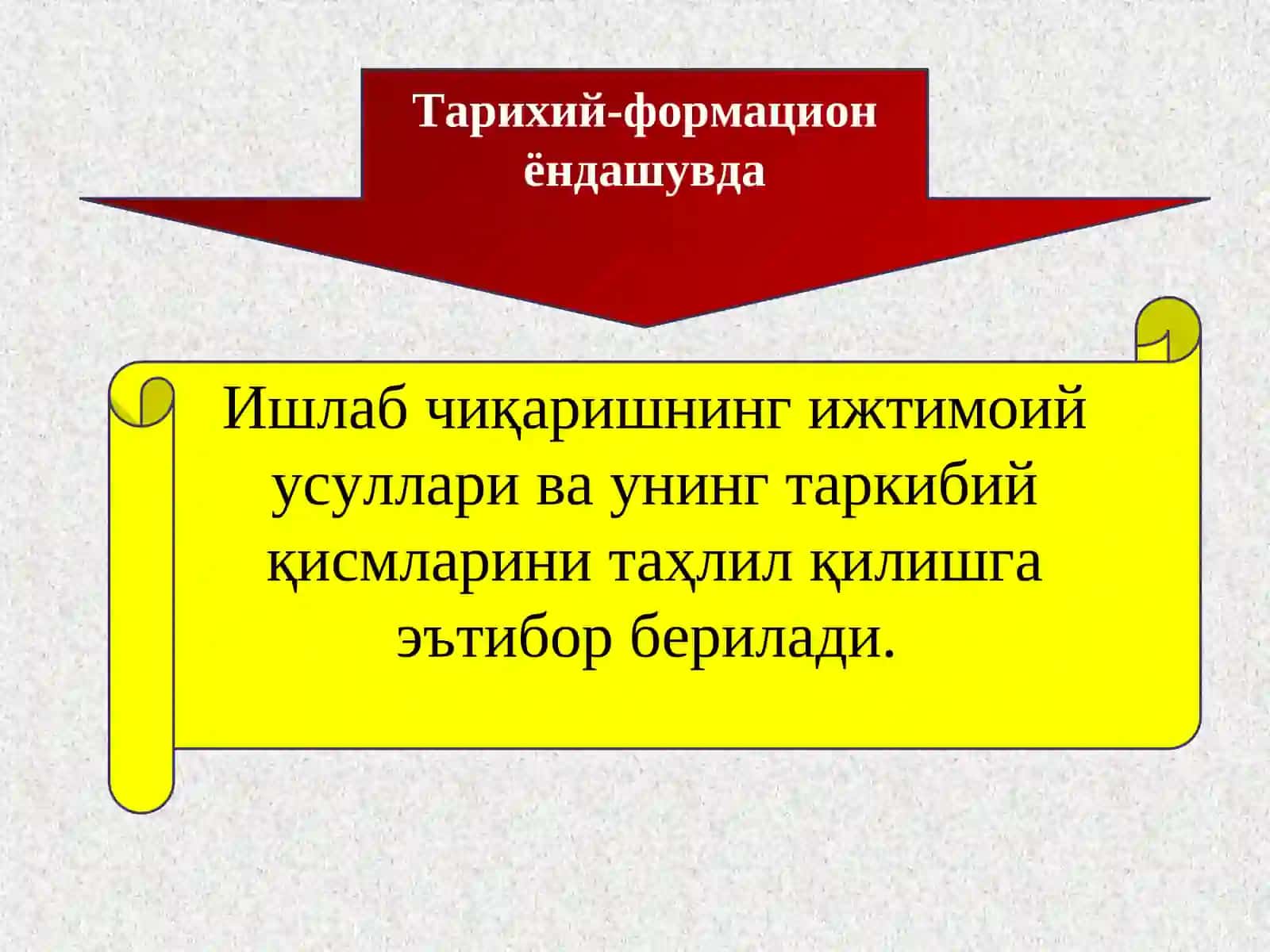 Тарихий-формацион ёндашувда

Ишлаб чиқаришнинг ижтимоий усуллари ва унинг таркибий қисмларини таҳлил қилишга эътибор берилади.